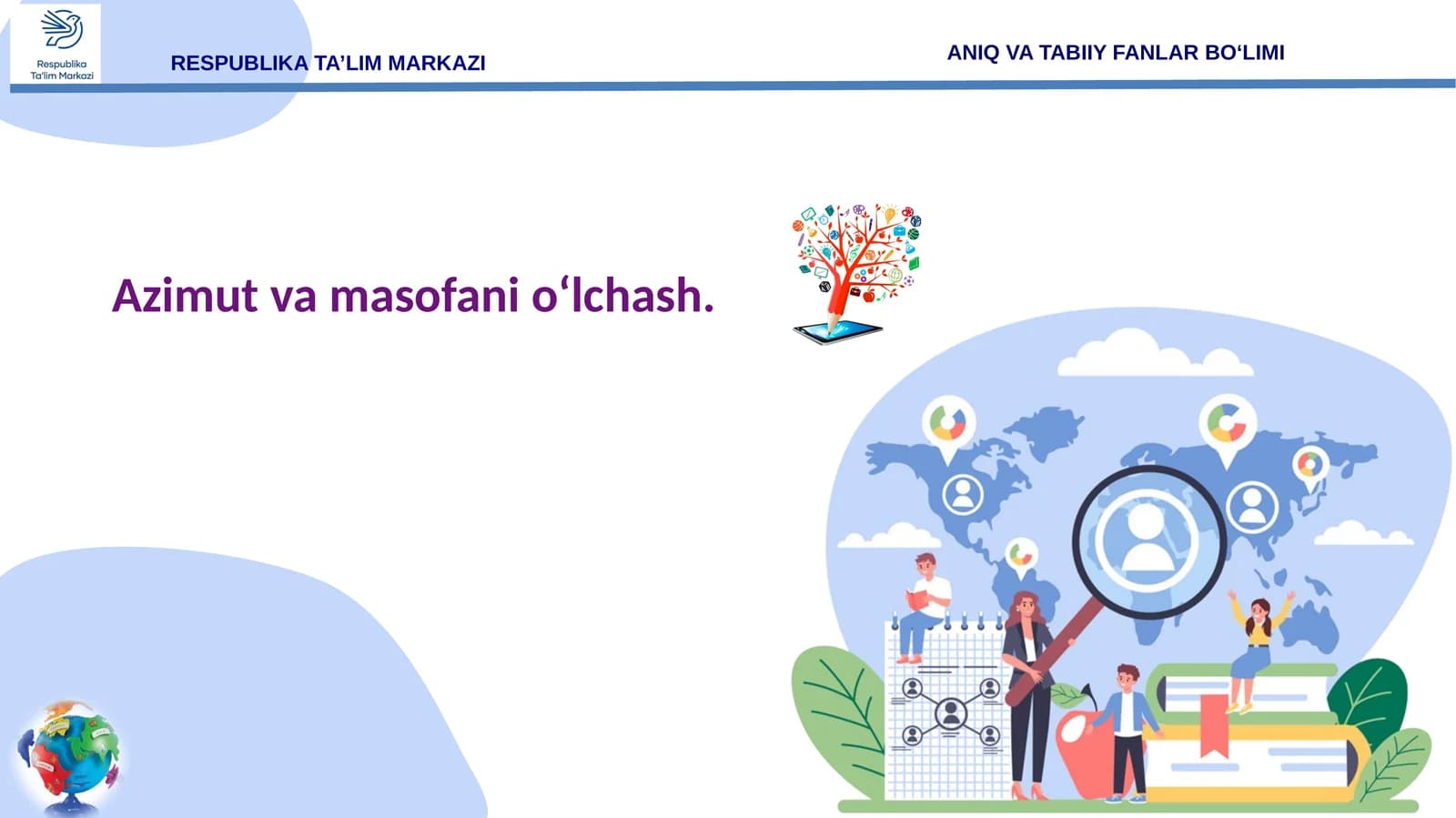 Respublika Ta'lim Markazi

RESPUBLIKA TA’LIM MARKAZI

ANIQ VA TABIIY FANLAR BO‘LIMI

Azimut va masofani o‘lchash.